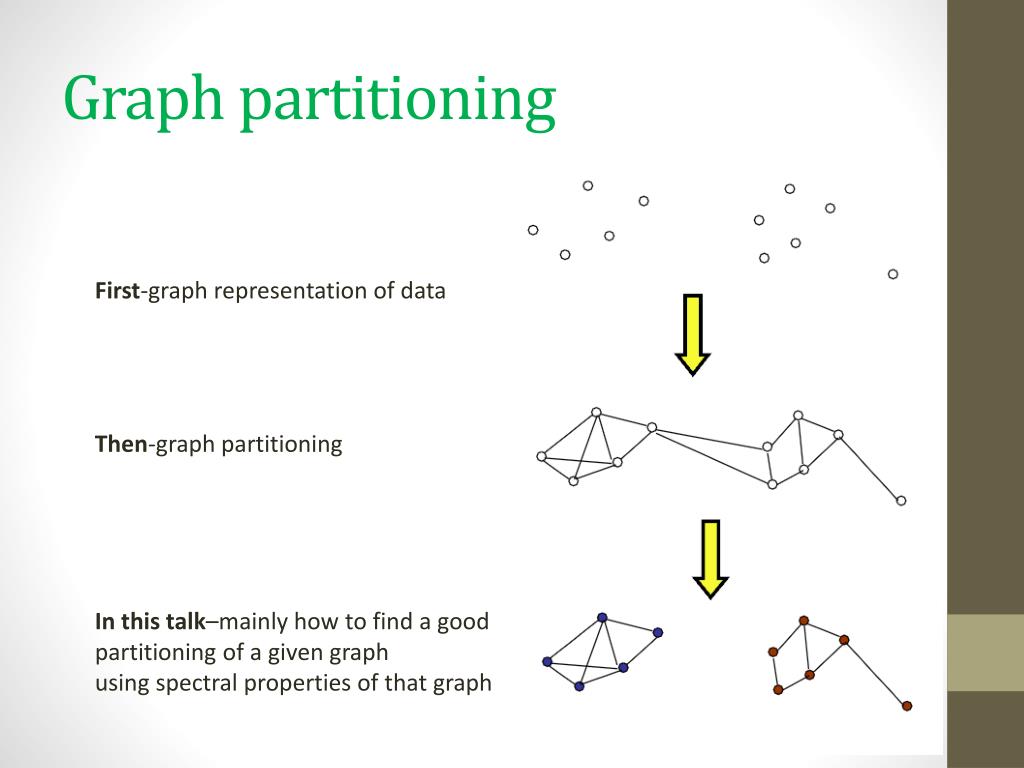 Graph partitioning

First-graph representation of data

Then-graph partitioning

In this talk–mainly how to find a good partitioning of a given graph
using spectral properties of that graph